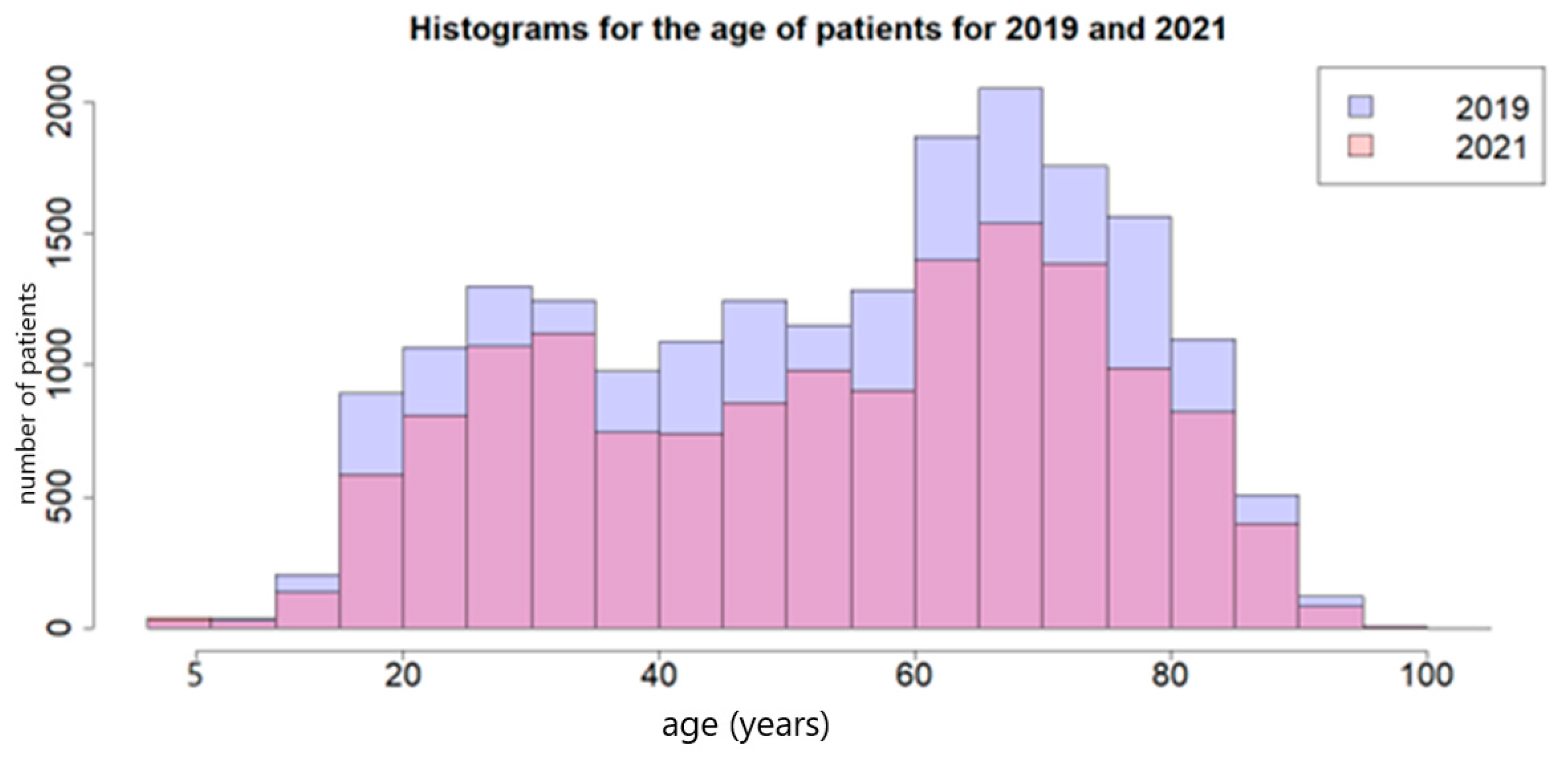 Histograms for the age of patients for 2019 and 2021

2019
2021

number of patients

0
500
1000
1500
2000

5
20
40
60
80
100

age (years)